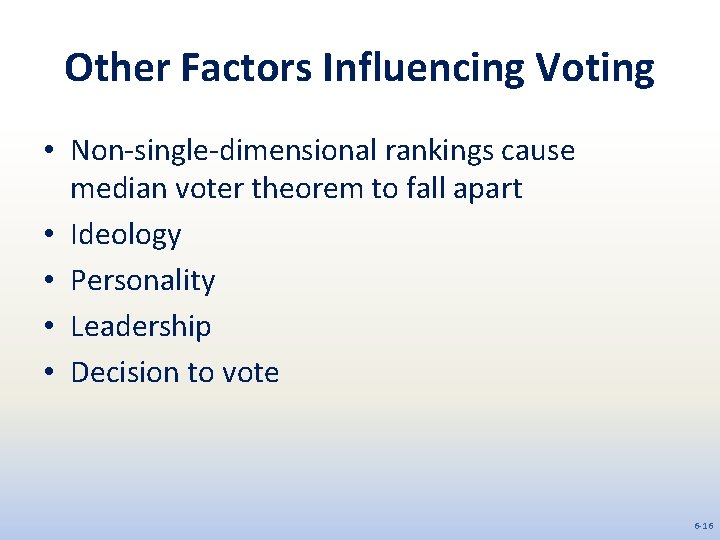 Other Factors Influencing Voting

• Non-single-dimensional rankings cause median voter theorem to fall apart
• Ideology
• Personality
• Leadership
• Decision to vote

6-16